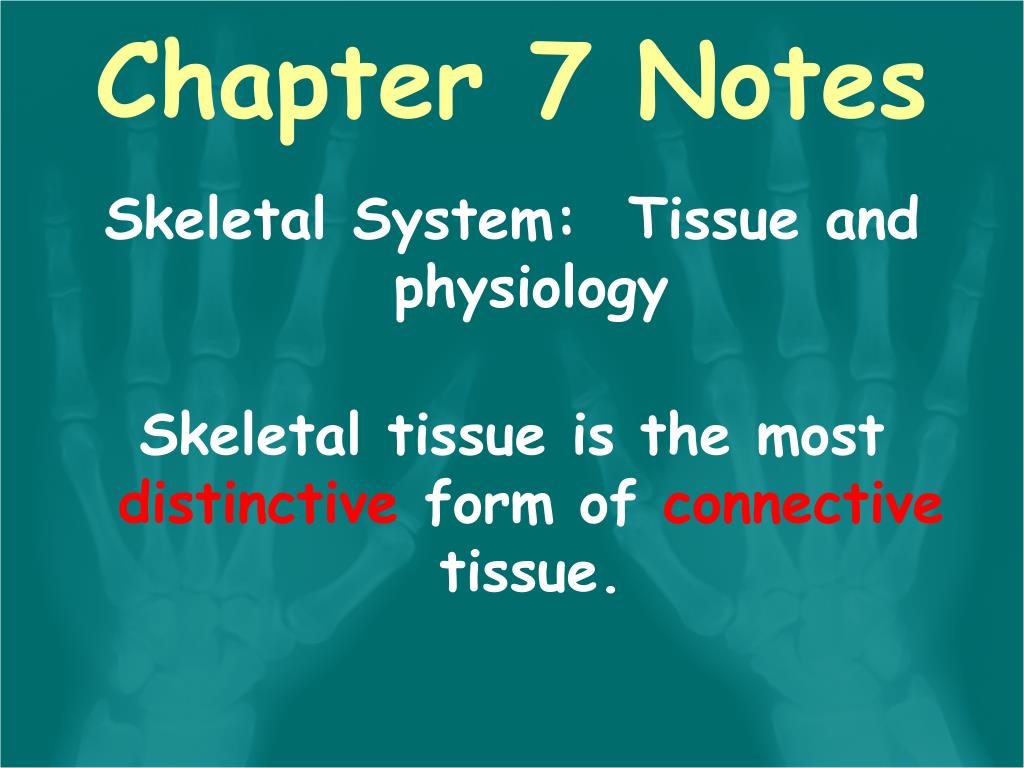 Chapter 7 Notes

Skeletal System: Tissue and physiology

Skeletal tissue is the most distinctive form of connective tissue.